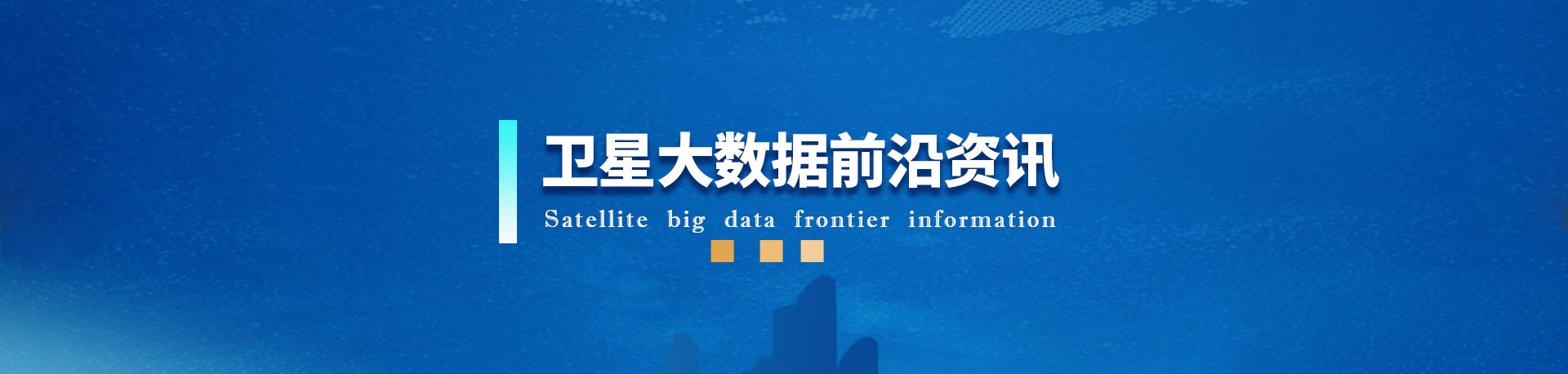 卫星大数据前沿资讯

Satellite big data frontier information